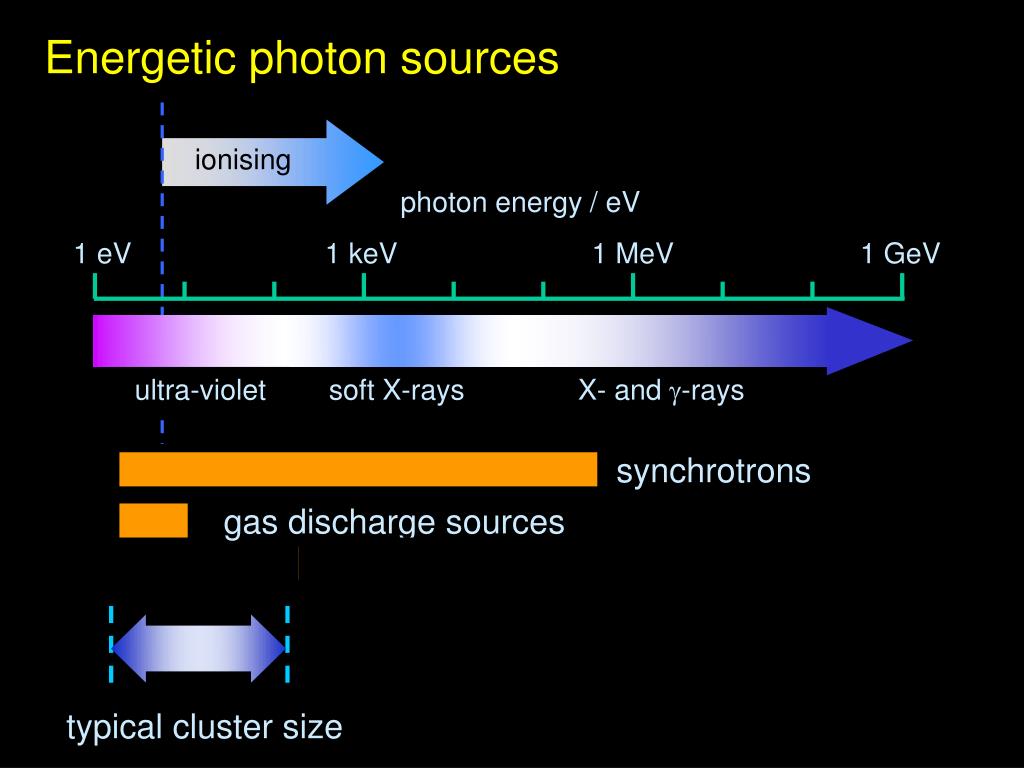 Energetic photon sources

ionising

photon energy / eV

1 eV

1 keV

1 MeV

1 GeV

ultra-violet

soft X-rays

X- and $\gamma$-rays

synchrotrons

gas discharge sources

typical cluster size